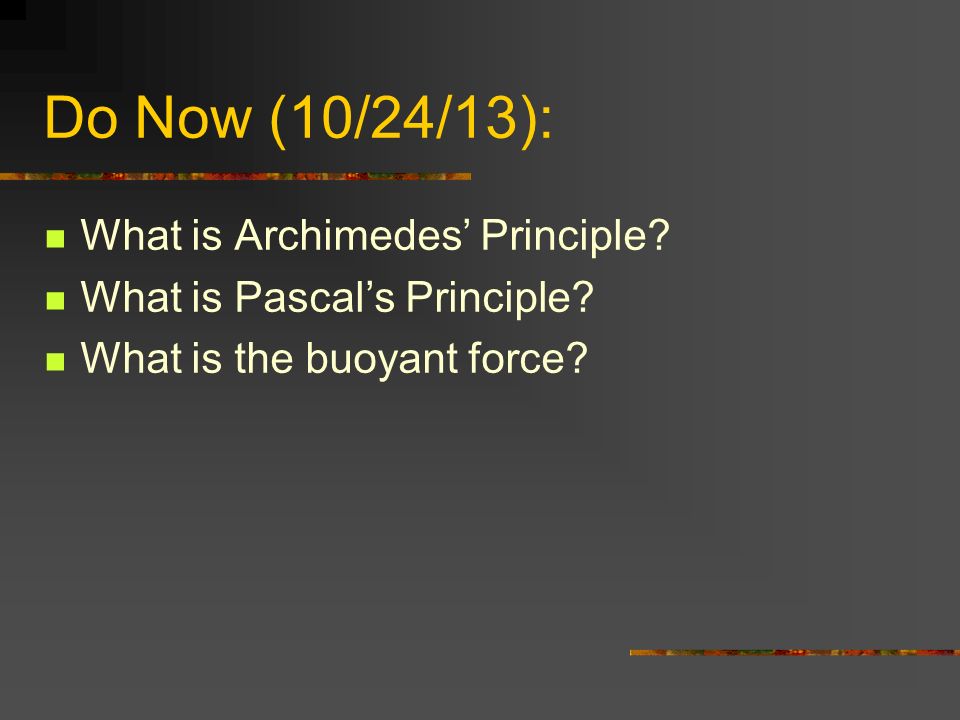 Do Now (10/24/13):

What is Archimedes’ Principle?
What is Pascal’s Principle?
What is the buoyant force?